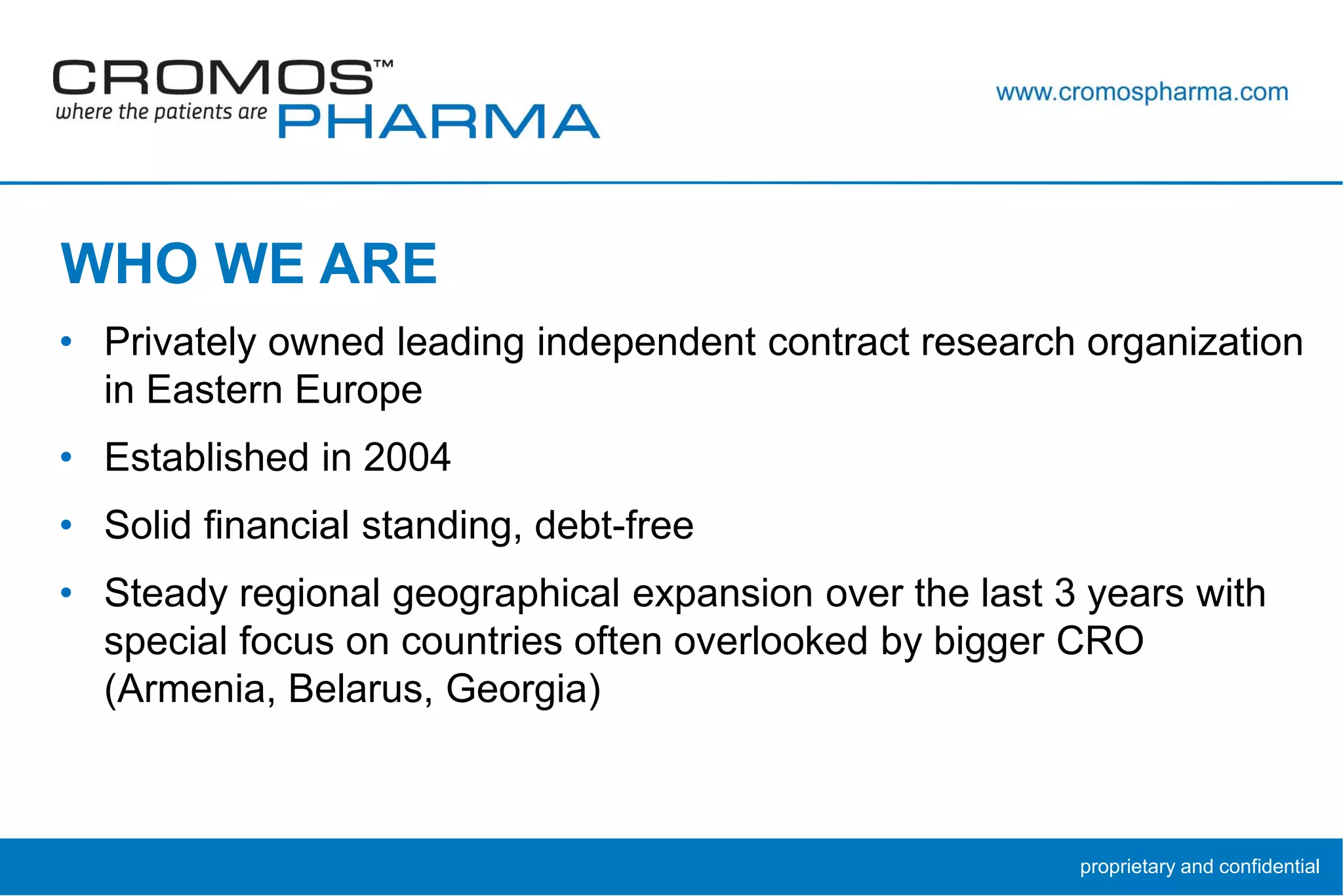 CROMOS™
where the patients are PHARMA

www.cromospharma.com

WHO WE ARE

• Privately owned leading independent contract research organization in Eastern Europe

• Established in 2004

• Solid financial standing, debt-free

• Steady regional geographical expansion over the last 3 years with special focus on countries often overlooked by bigger CRO (Armenia, Belarus, Georgia)

proprietary and confidential